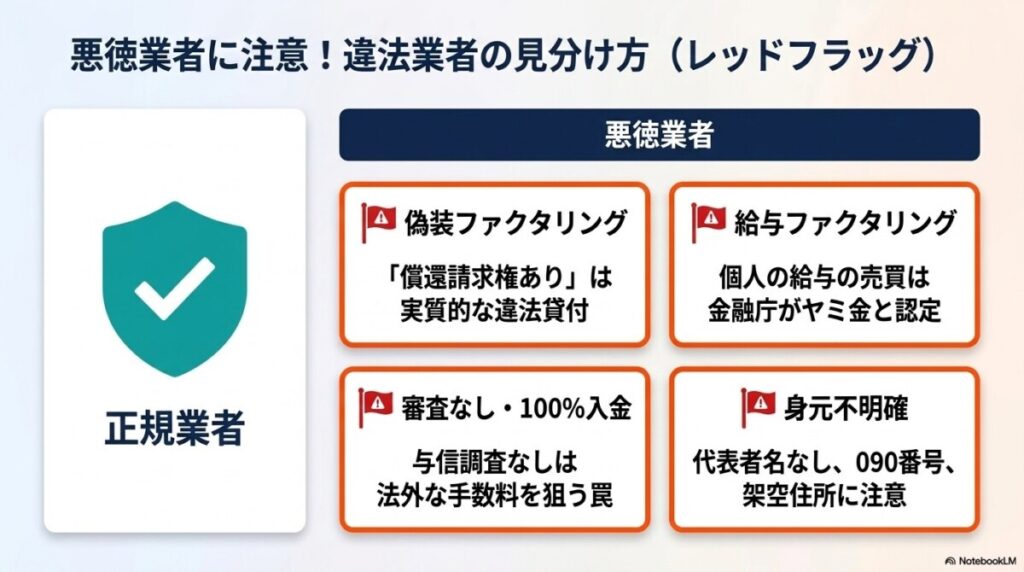 悪徳業者に注意！違法業者の見分け方（レッドフラッグ）

正規業者

悪徳業者

偽装ファクタリング

「償還請求権あり」は実質的な違法貸付

給与ファクタリング

個人の給与の売買は金融庁がヤミ金と認定

審査なし・100%入金

与信調査なしは法外な手数料を狙う罠

身元不明確

代表者名なし、090番号、架空住所に注意

NotebookLM